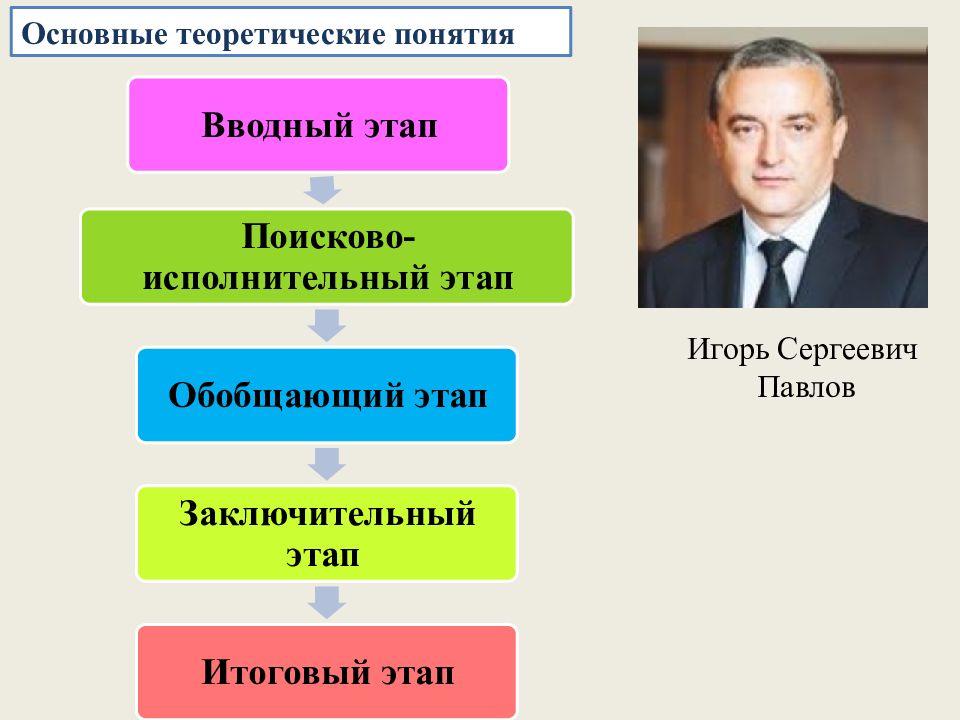 Основные теоретические понятия

Вводный этап

Поисково-исполнительный этап

Обобщающий этап

Заключительный этап

Итоговый этап

Игорь Сергеевич Павлов